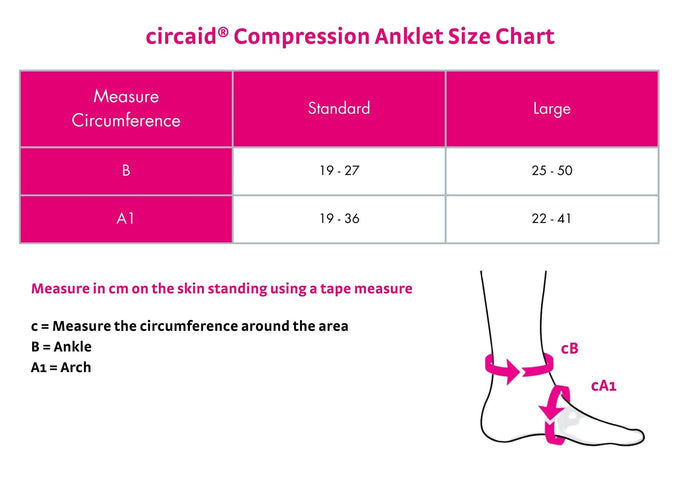 circaid® Compression Anklet Size Chart

| Measure Circumference | Standard | Large |
|---|---|---|
| B | 19 - 27 | 25 - 50 |
| A1 | 19 - 36 | 22 - 41 |

Measure in cm on the skin standing using a tape measure

c = Measure the circumference around the area
B = Ankle
A1 = Arch

cB
cA1